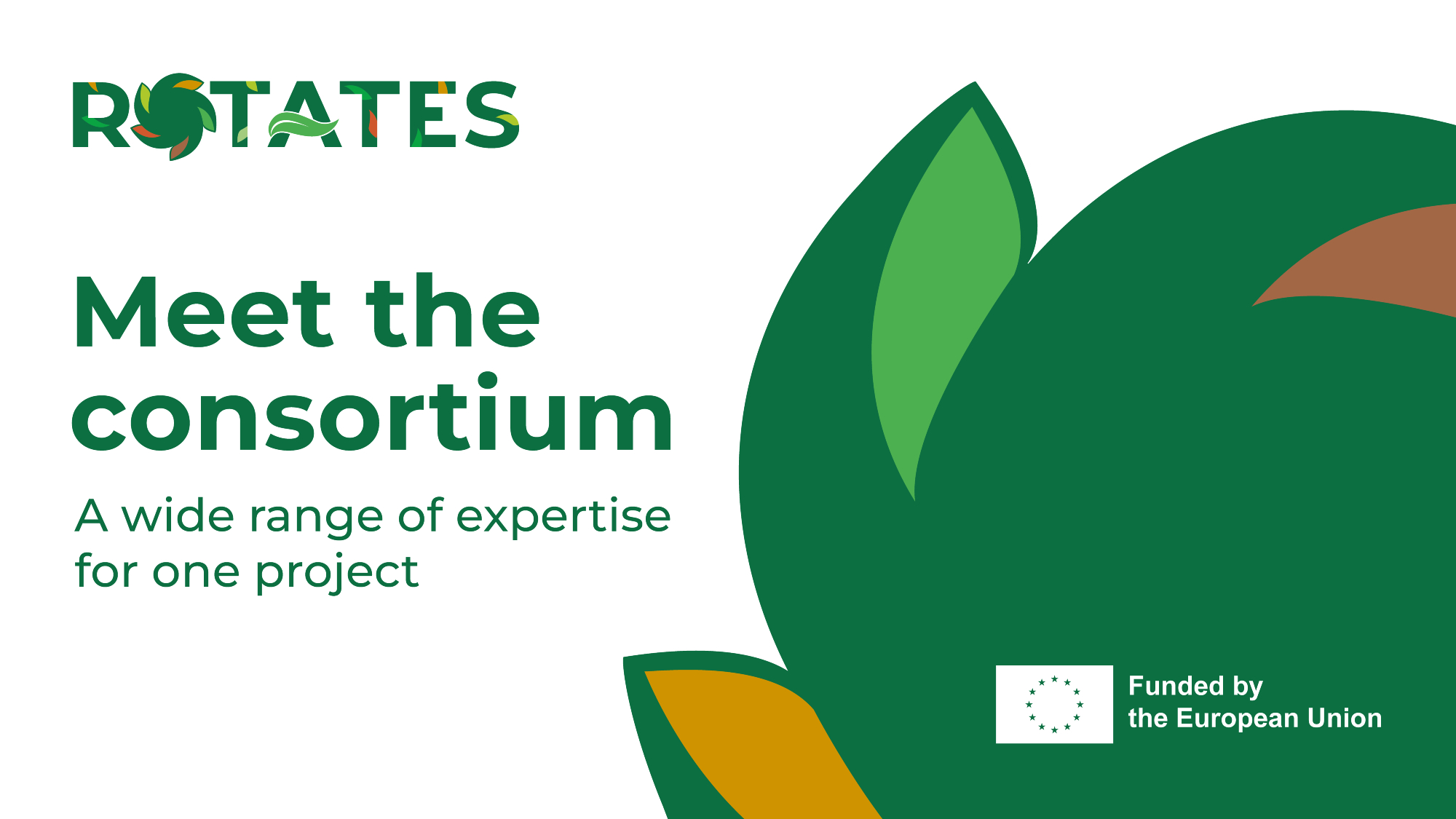 ROTATES

Meet the consortium

A wide range of expertise for one project

Funded by the European Union